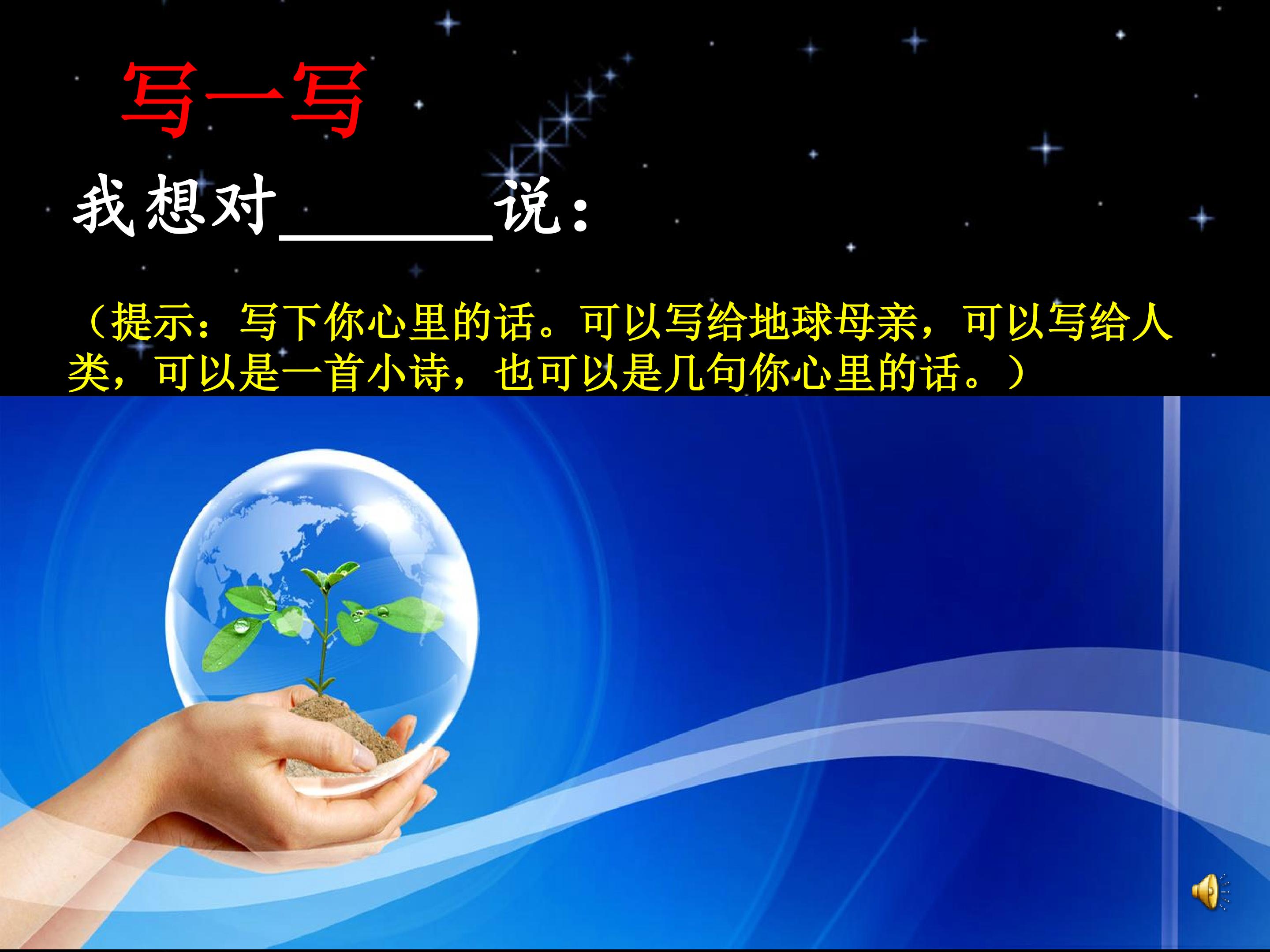 写一写

我想对______说：

（提示：写下你心里的话。可以写给地球母亲，可以写给人类，可以是一首小诗，也可以是几句你心里的话。）